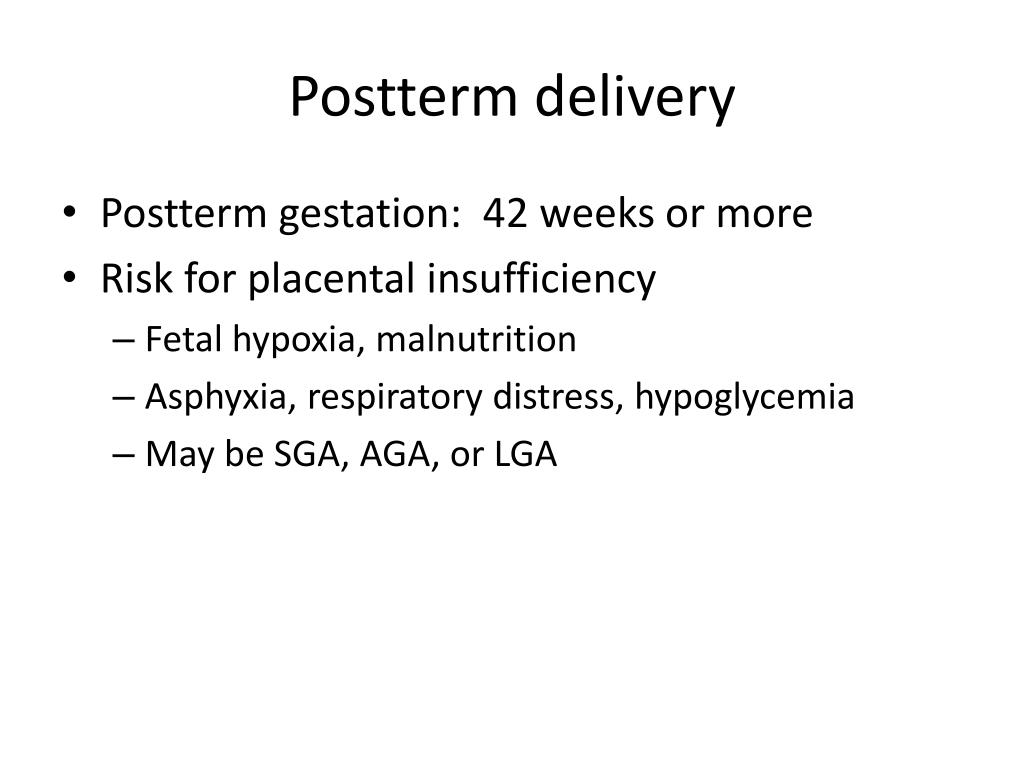 Postterm delivery

• Postterm gestation: 42 weeks or more
• Risk for placental insufficiency
– Fetal hypoxia, malnutrition
– Asphyxia, respiratory distress, hypoglycemia
– May be SGA, AGA, or LGA